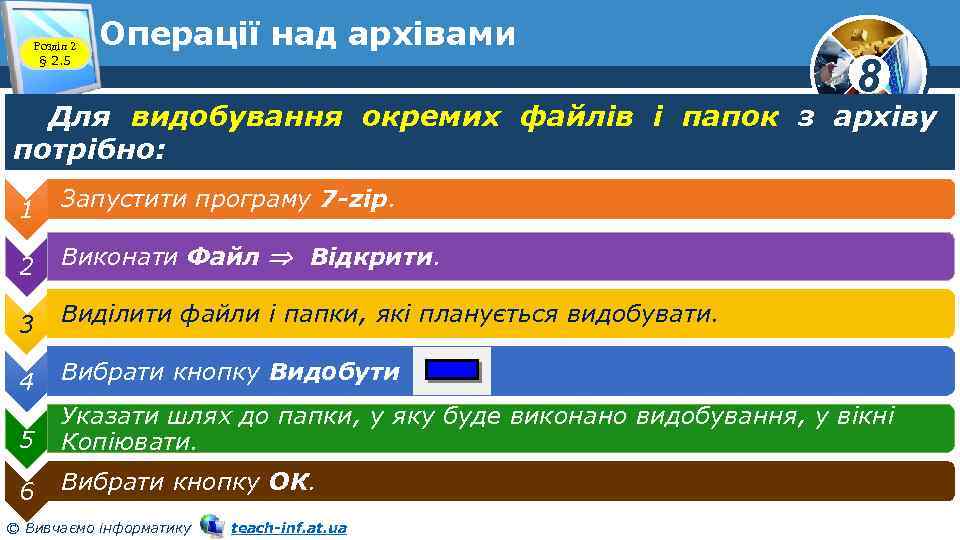 Розділ 2
§ 2.5

Операції над архівами

8

Для видобування окремих файлів і папок з архіву потрібно:

1 Запустити програму 7-zip.

2 Виконати Файл $\Rightarrow$ Відкрити.

3 Виділити файли і папки, які планується видобувати.

4 Вибрати кнопку Видобути

5 Указати шлях до папки, у яку буде виконано видобування, у вікні Копіювати.

6 Вибрати кнопку ОК.

© Вивчаємо інформатику teach-inf.at.ua